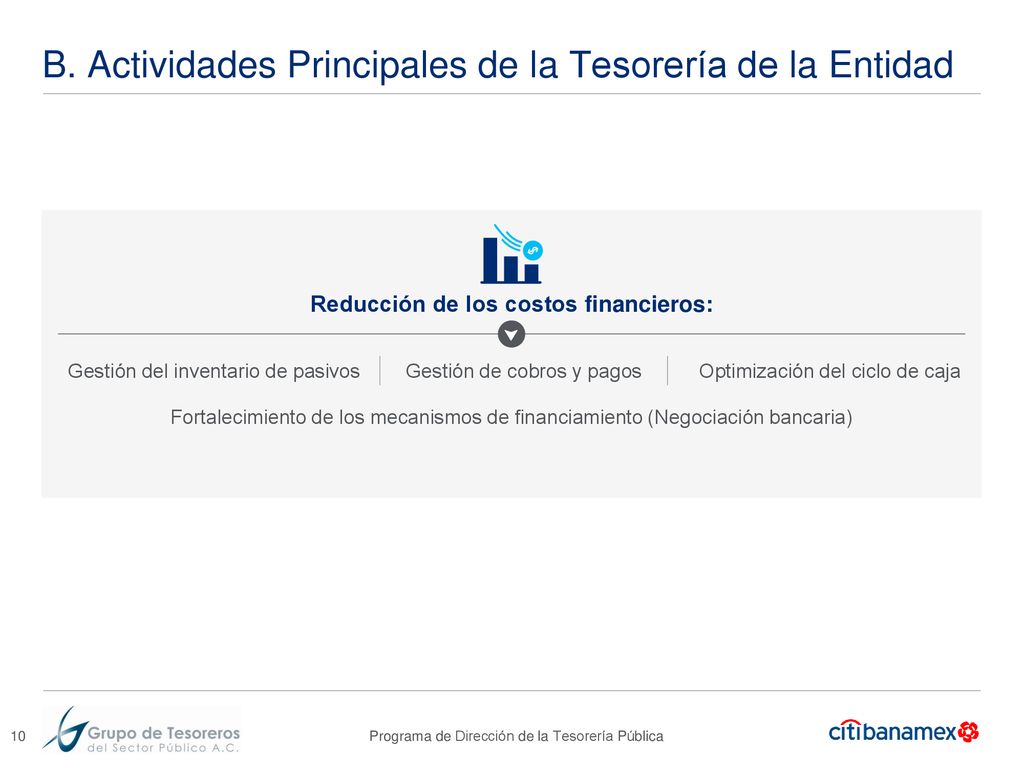 B. Actividades Principales de la Tesorería de la Entidad

$

Reducción de los costos financieros:

Gestión del inventario de pasivos

Gestión de cobros y pagos

Optimización del ciclo de caja

Fortalecimiento de los mecanismos de financiamiento (Negociación bancaria)

10

Grupo de Tesoreros del Sector Público A.C.

Programa de Dirección de la Tesorería Pública

citibanamex